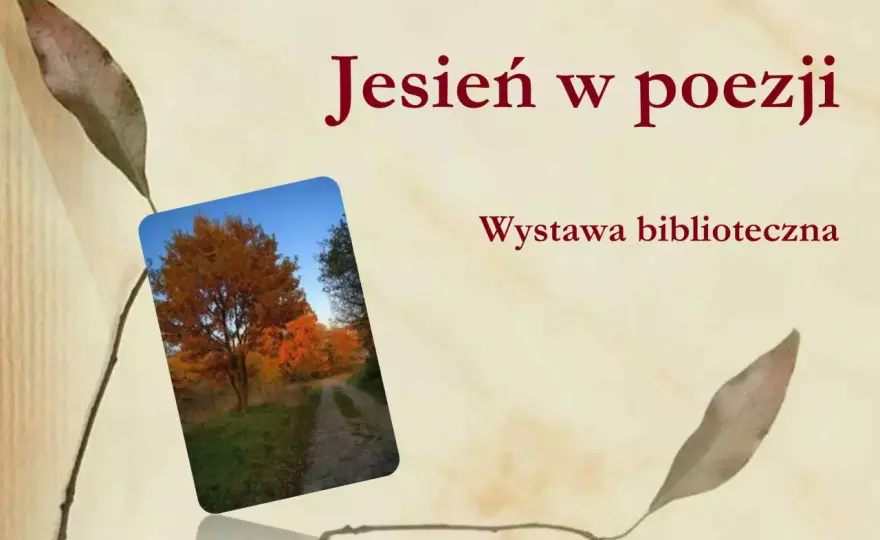 Jesień w poezji

Wystawa biblioteczna